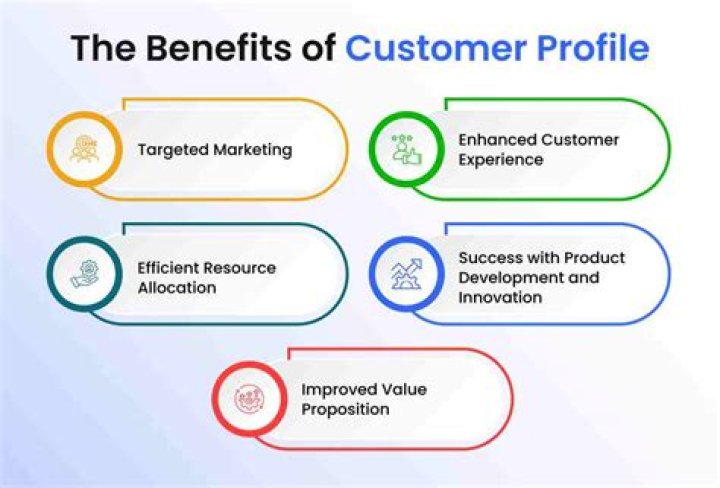 The Benefits of Customer Profile

Targeted Marketing

Enhanced Customer Experience

Efficient Resource Allocation

Success with Product Development and Innovation

Improved Value Proposition